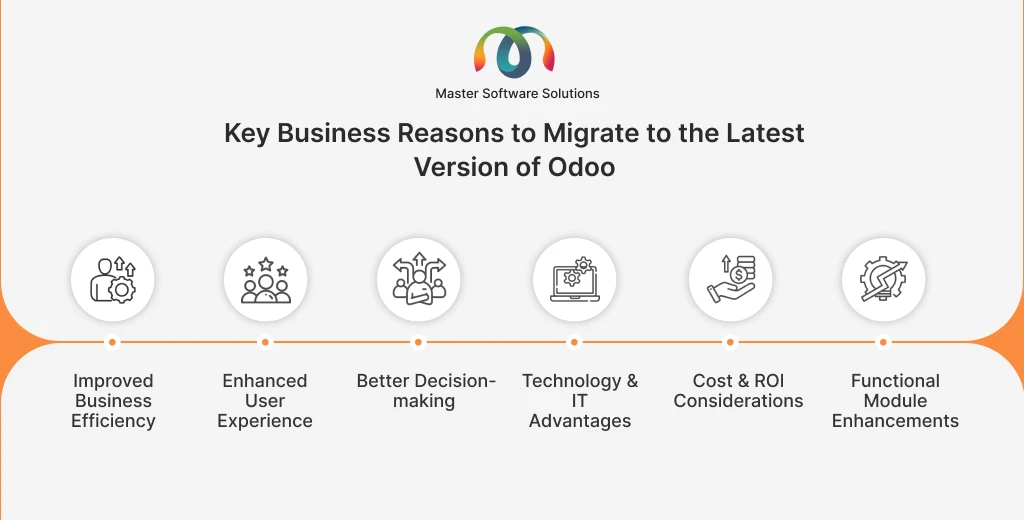 Master Software Solutions

Key Business Reasons to Migrate to the Latest Version of Odoo

Improved Business Efficiency

Enhanced User Experience

Better Decision-making

Technology & IT Advantages

Cost & ROI Considerations

Functional Module Enhancements